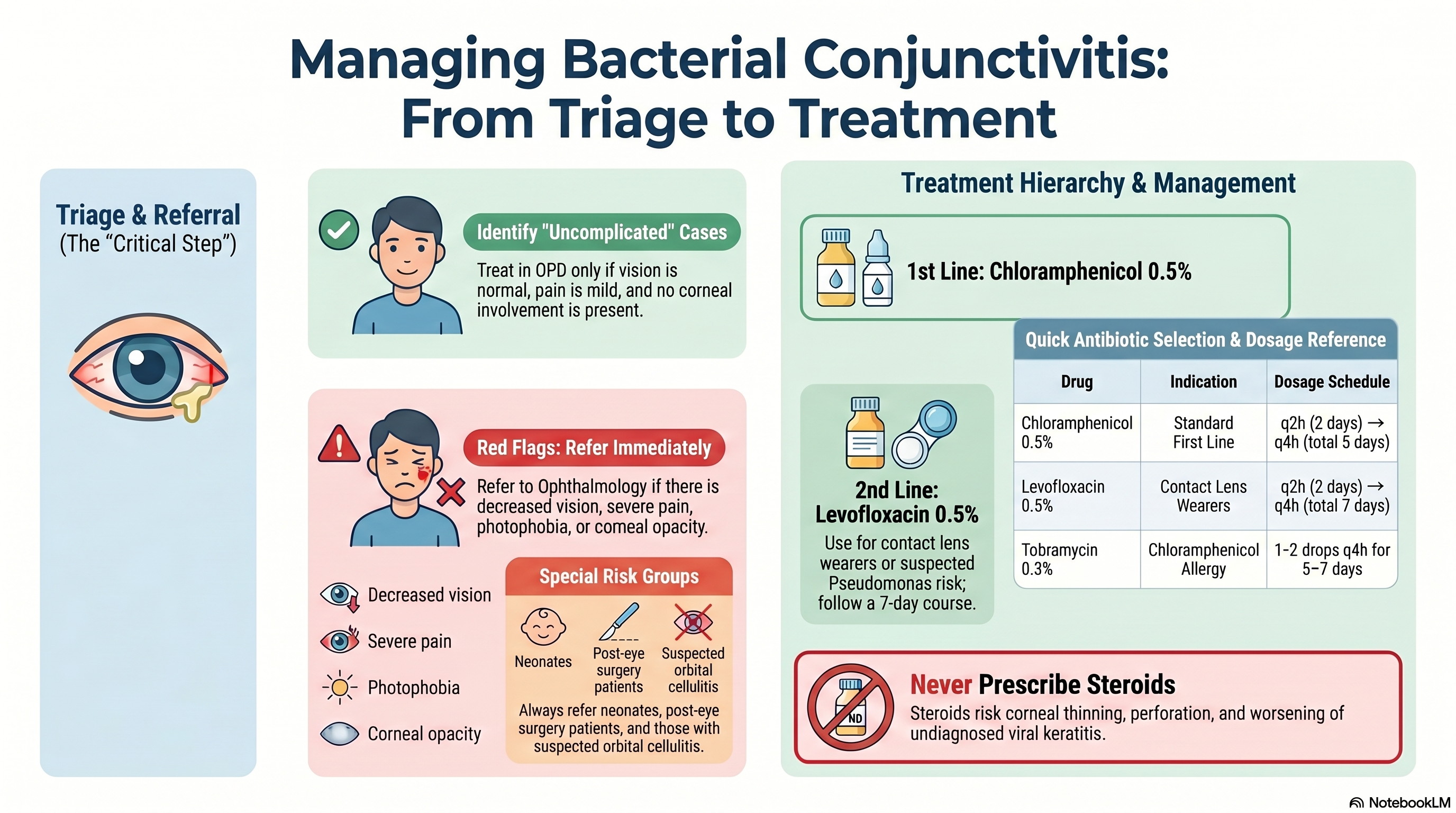 Managing Bacterial Conjunctivitis: From Triage to Treatment

Triage & Referral
(The "Critical Step")

Identify "Uncomplicated" Cases
Treat in OPD only if vision is normal, pain is mild, and no corneal involvement is present.

Red Flags: Refer Immediately
Refer to Ophthalmology if there is decreased vision, severe pain, photophobia, or comeal opacity.

Decreased vision
Severe pain
Photophobia
Corneal opacity

Special Risk Groups
Neonates
Post-eye surgery patients
Suspected orbital cellulitis
Always refer neonates, post-eye surgery patients, and those with suspected orbital cellulitis.

Treatment Hierarchy & Management

1st Line: Chloramphenicol 0.5%

2nd Line: Levofloxacin 0.5%
Use for contact lens wearers or suspected Pseudomonas risk; follow a 7-day course.

Quick Antibiotic Selection & Dosage Reference

| Drug | Indication | Dosage Schedule |
|---|---|---|
| Chloramphenicol 0.5% | Standard First Line | q2h (2 days) → q4h (total 5 days) |
| Levofloxacin 0.5% | Contact Lens Wearers | q2h (2 days) → q4h (total 7 days) |
| Tobramycin 0.3% | Chloramphenicol Allergy | 1-2 drops q4h for 5–7 days |

ND

Never Prescribe Steroids
Steroids risk corneal thinning, perforation, and worsening of undiagnosed viral keratitis.

NotebookLM